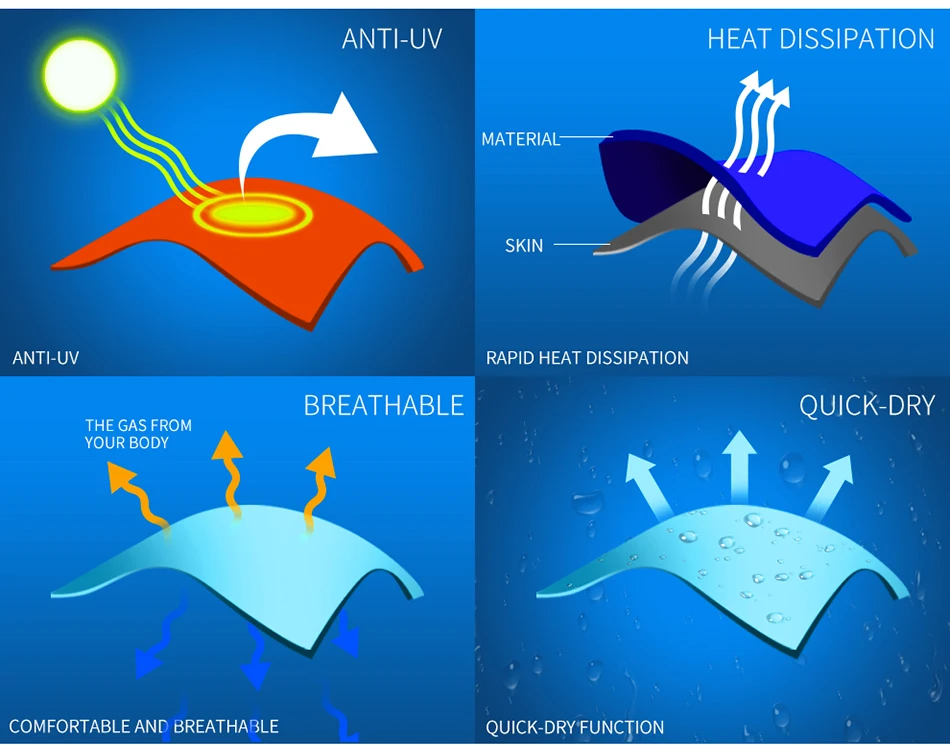 ANTI-UV

ANTI-UV

HEAT DISSIPATION

MATERIAL

SKIN

RAPID HEAT DISSIPATION

BREATHABLE

THE GAS FROM YOUR BODY

COMFORTABLE AND BREATHABLE

QUICK-DRY

QUICK-DRY FUNCTION